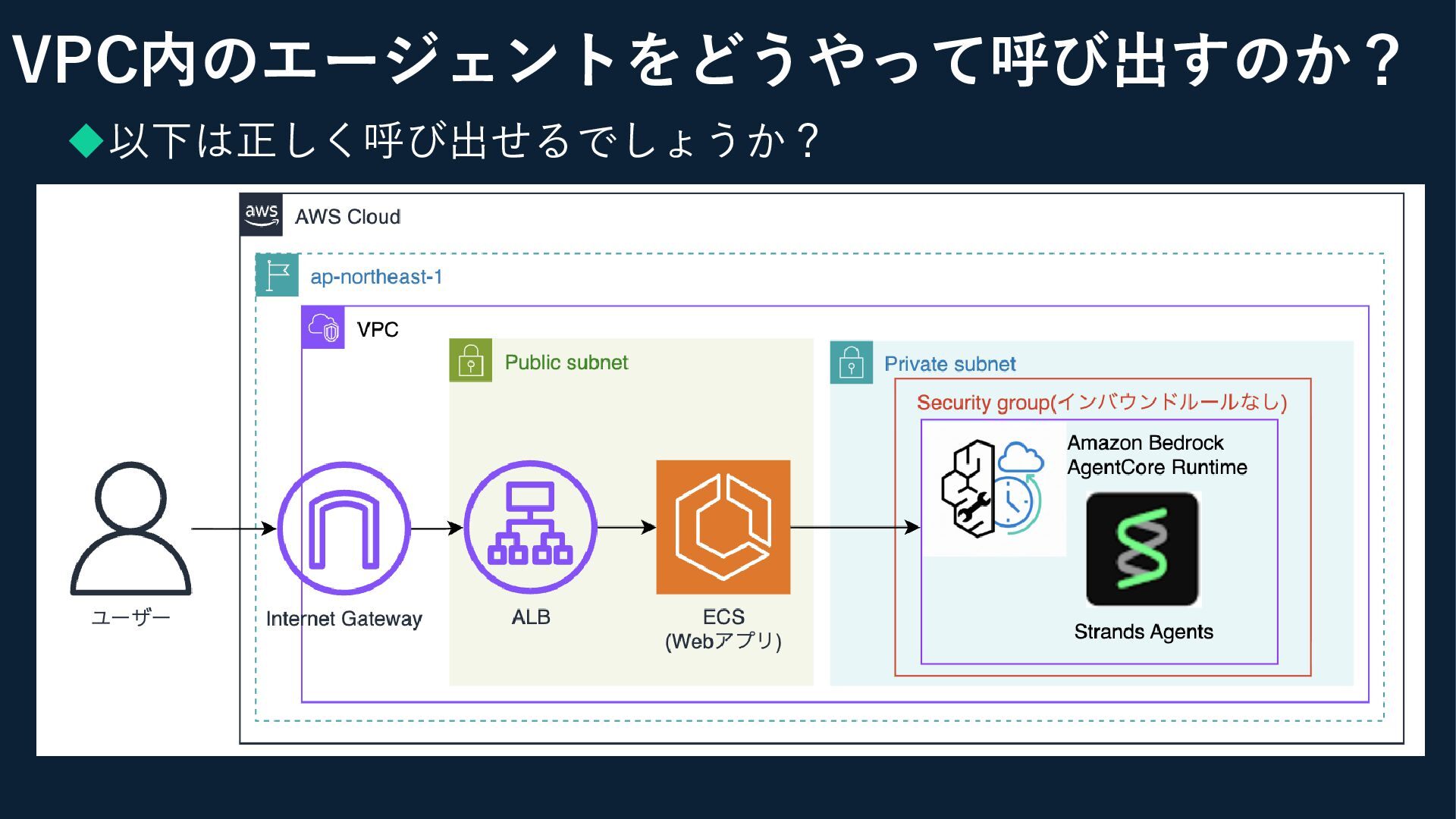 VPC内のエージェントをどうやって呼び出すのか？

◆以下は正しく呼び出せるでしょうか？

aws AWS Cloud

ap-northeast-1

VPC

Public subnet

Private subnet

Security group(インバウンドルールなし)

Amazon Bedrock AgentCore Runtime

Strands Agents

ユーザー

Internet Gateway

ALB

ECS (Webアプリ)